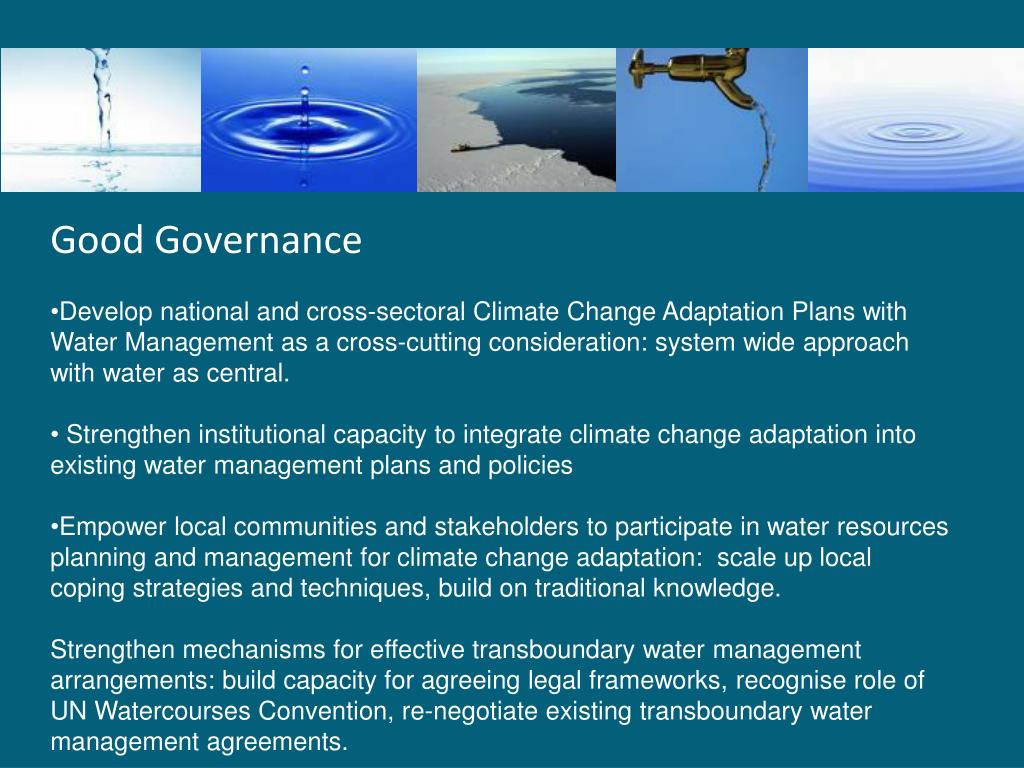 Good Governance

•Develop national and cross-sectoral Climate Change Adaptation Plans with Water Management as a cross-cutting consideration: system wide approach with water as central.

• Strengthen institutional capacity to integrate climate change adaptation into existing water management plans and policies

•Empower local communities and stakeholders to participate in water resources planning and management for climate change adaptation: scale up local coping strategies and techniques, build on traditional knowledge.

Strengthen mechanisms for effective transboundary water management arrangements: build capacity for agreeing legal frameworks, recognise role of UN Watercourses Convention, re-negotiate existing transboundary water management agreements.